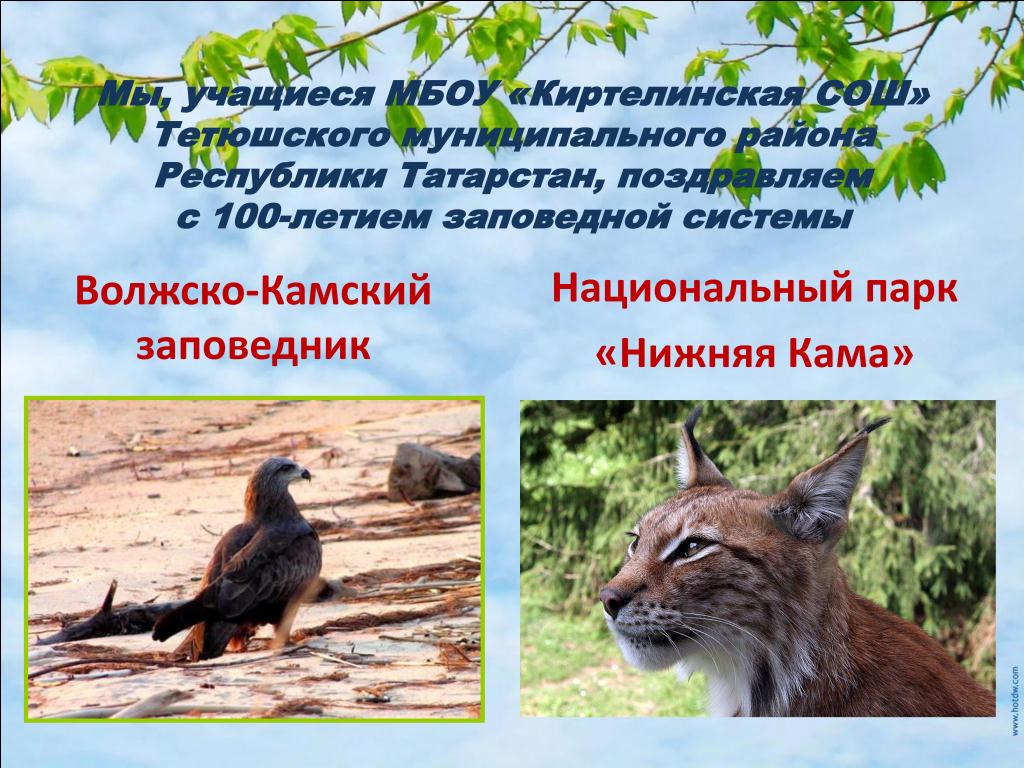 Мы, учащиеся МБОУ «Киртелинская СОШ» Тетюшского муниципального района Республики Татарстан, поздравляем с 100-летием заповедной системы

Волжско-Камский заповедник

Национальный парк «Нижняя Кама»

www.hotdw.com